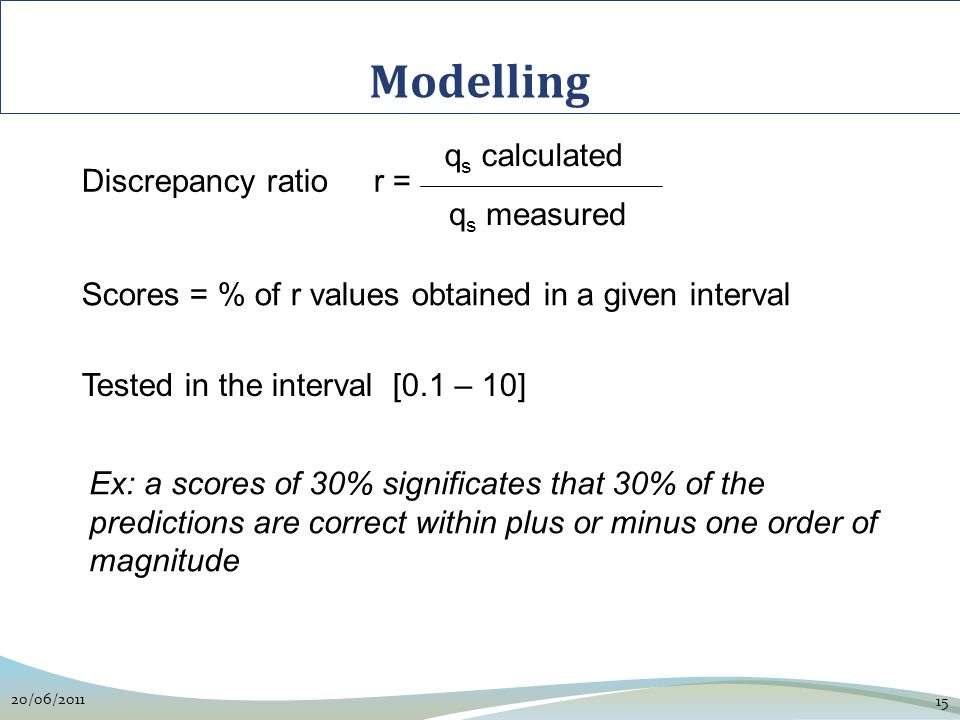 Modelling

Discrepancy ratio $r = \frac{q_s \text{ calculated}}{q_s \text{ measured}}$

Scores = % of r values obtained in a given interval

Tested in the interval [0.1 – 10]

Ex: a scores of 30% significates that 30% of the predictions are correct within plus or minus one order of magnitude

20/06/2011

15